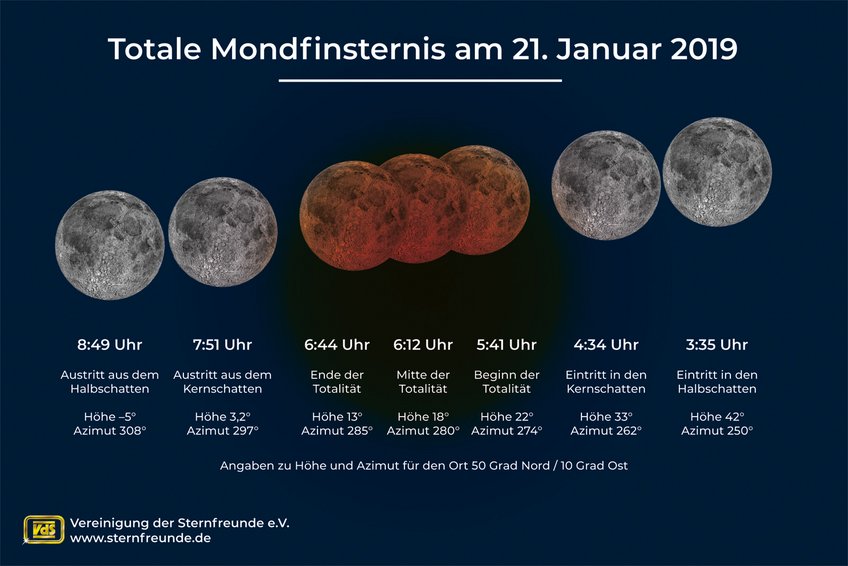 Totale Mondfinsternis am 21. Januar 2019

8:49 Uhr
Austritt aus dem Halbschatten
Höhe –5°
Azimut 308°

7:51 Uhr
Austritt aus dem Kernschatten
Höhe 3,2°
Azimut 297°

6:44 Uhr
Ende der Totalität
Höhe 13°
Azimut 285°

6:12 Uhr
Mitte der Totalität
Höhe 18°
Azimut 280°

5:41 Uhr
Beginn der Totalität
Höhe 22°
Azimut 274°

4:34 Uhr
Eintritt in den Kernschatten
Höhe 33°
Azimut 262°

3:35 Uhr
Eintritt in den Halbschatten
Höhe 42°
Azimut 250°

Angaben zu Höhe und Azimut für den Ort 50 Grad Nord / 10 Grad Ost

VdS
Vereinigung der Sternfreunde e.V.
www.sternfreunde.de